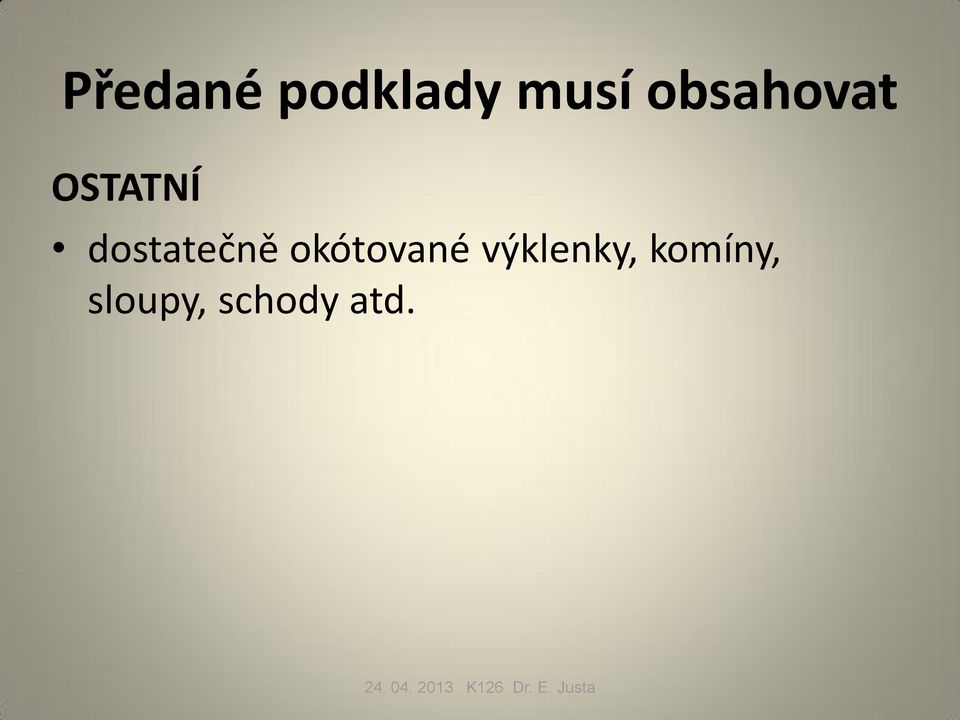 Předané podklady musí obsahovat

OSTATNÍ

• dostatečně okótované výklenky, komíny, sloupy, schody atd.

24. 04. 2013 K126 Dr. E. Justa